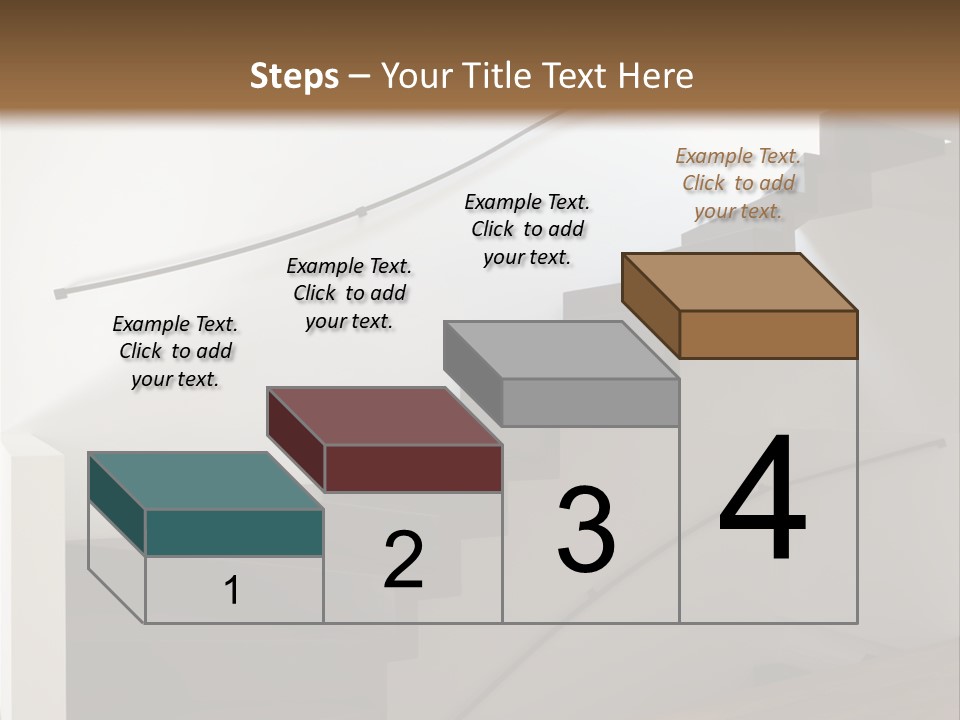 Steps – Your Title Text Here

Example Text. Click to add your text.

Example Text. Click to add your text.

Example Text. Click to add your text.

Example Text. Click to add your text.

1

2

3

4